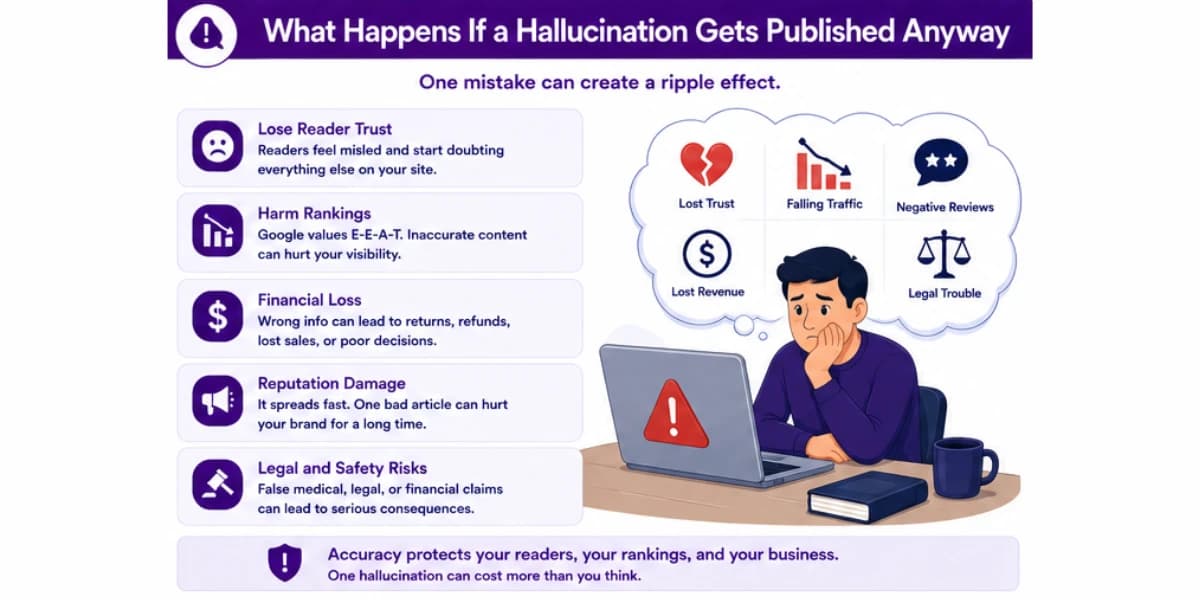 What Happens If a Hallucination Gets Published Anyway

One mistake can create a ripple effect.

Lose Reader Trust
Readers feel misled and start doubting everything else on your site.

Harm Rankings
Google values E-E-A-T. Inaccurate content can hurt your visibility.

Financial Loss
Wrong info can lead to returns, refunds, lost sales, or poor decisions.

Reputation Damage
It spreads fast. One bad article can hurt your brand for a long time.

Legal and Safety Risks
False medical, legal, or financial claims can lead to serious consequences.

Lost Trust

Falling Traffic

Negative Reviews

Lost Revenue

Legal Trouble

Accuracy protects your readers, your rankings, and your business.
One hallucination can cost more than you think.